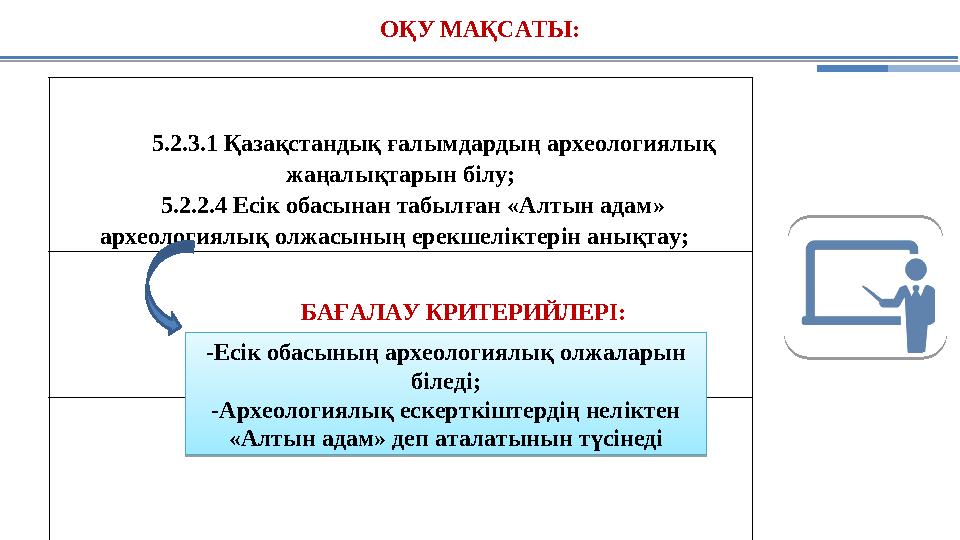 ОҚУ МАҚСАТЫ:

5.2.3.1 Қазақстандық ғалымдардың археологиялық жаңалықтарын білу;
5.2.2.4 Есік обасынан табылған «Алтын адам» археологиялық олжасының ерекшеліктерін анықтау;

БАҒАЛАУ КРИТЕРИЙЛЕРІ:

-Есік обасының археологиялық олжаларын біледі;
-Археологиялық ескерткіштердің неліктен «Алтын адам» деп аталатынын түсінеді